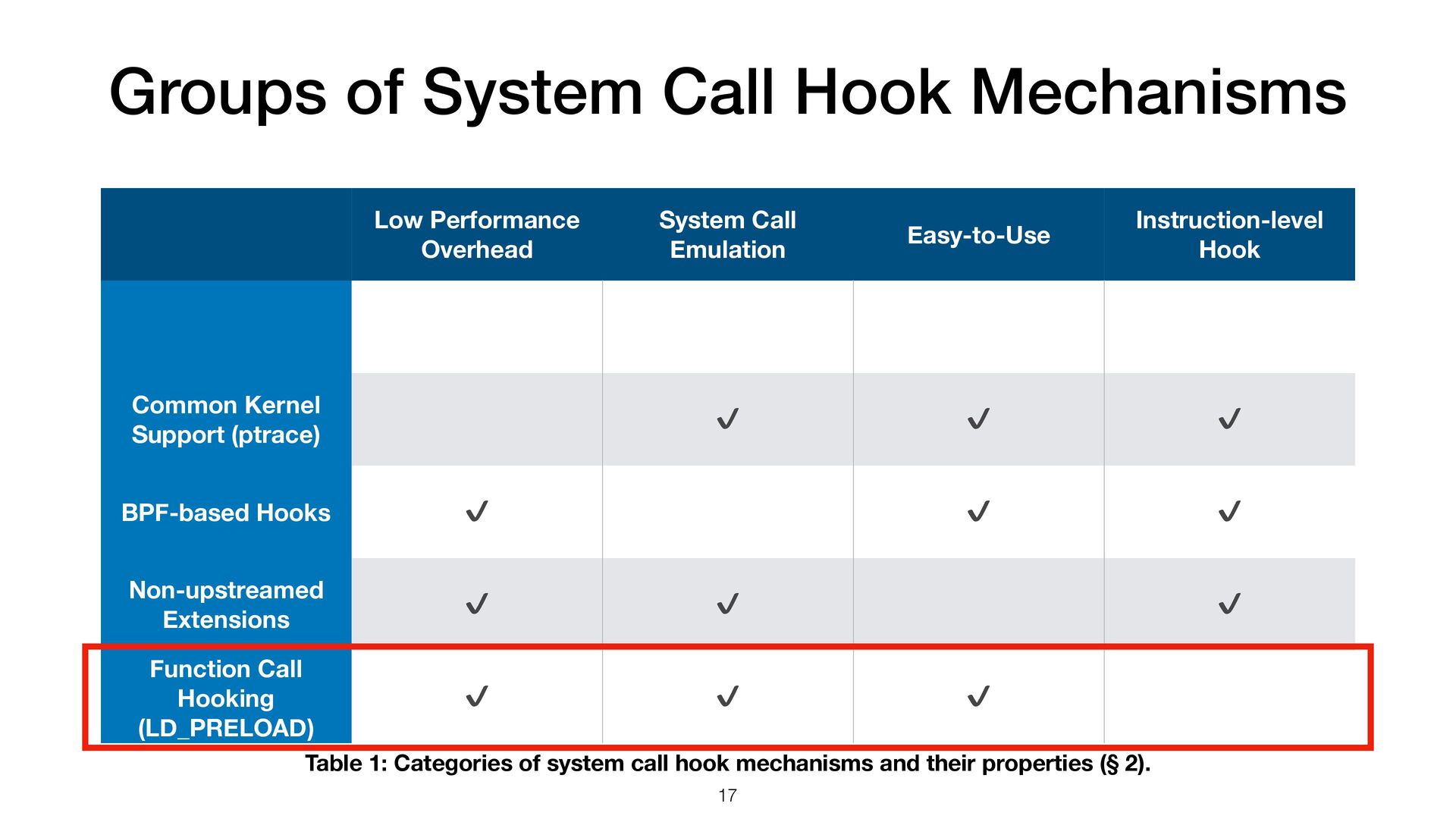 Groups of System Call Hook Mechanisms

| | Low Performance Overhead | System Call Emulation | Easy-to-Use | Instruction-level Hook |
|---|---|---|---|---|
| | | | | |
| Common Kernel Support (ptrace) | | ✓ | ✓ | ✓ |
| BPF-based Hooks | ✓ | | ✓ | ✓ |
| Non-upstreamed Extensions | ✓ | ✓ | | ✓ |
| Function Call Hooking (LD_PRELOAD) | ✓ | ✓ | ✓ | |

Table 1: Categories of system call hook mechanisms and their properties (§ 2).

17